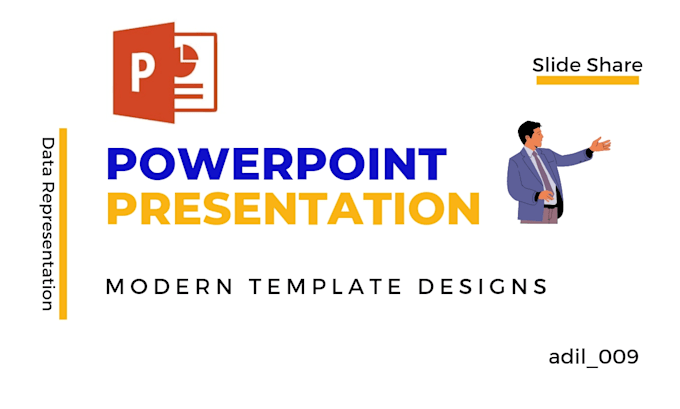 P

Slide Share

Data Representation

POWERPOINT
PRESENTATION

MODERN TEMPLATE DESIGNS

adil_009